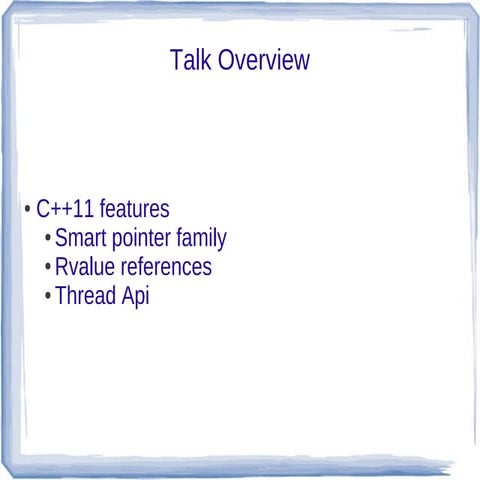 Talk Overview

• C++11 features
  • Smart pointer family
  • Rvalue references
  • Thread Api